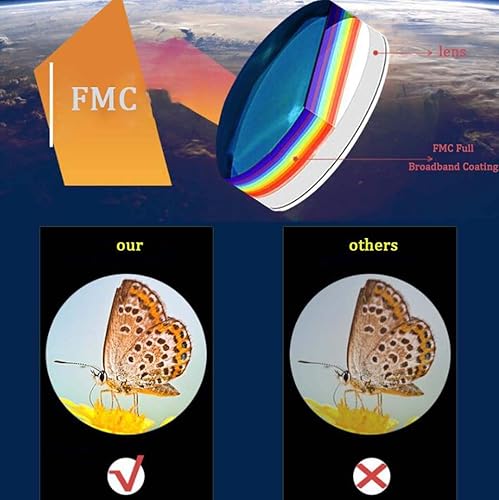 FMC

lens

FMC Full
Broadband Coating

our

others